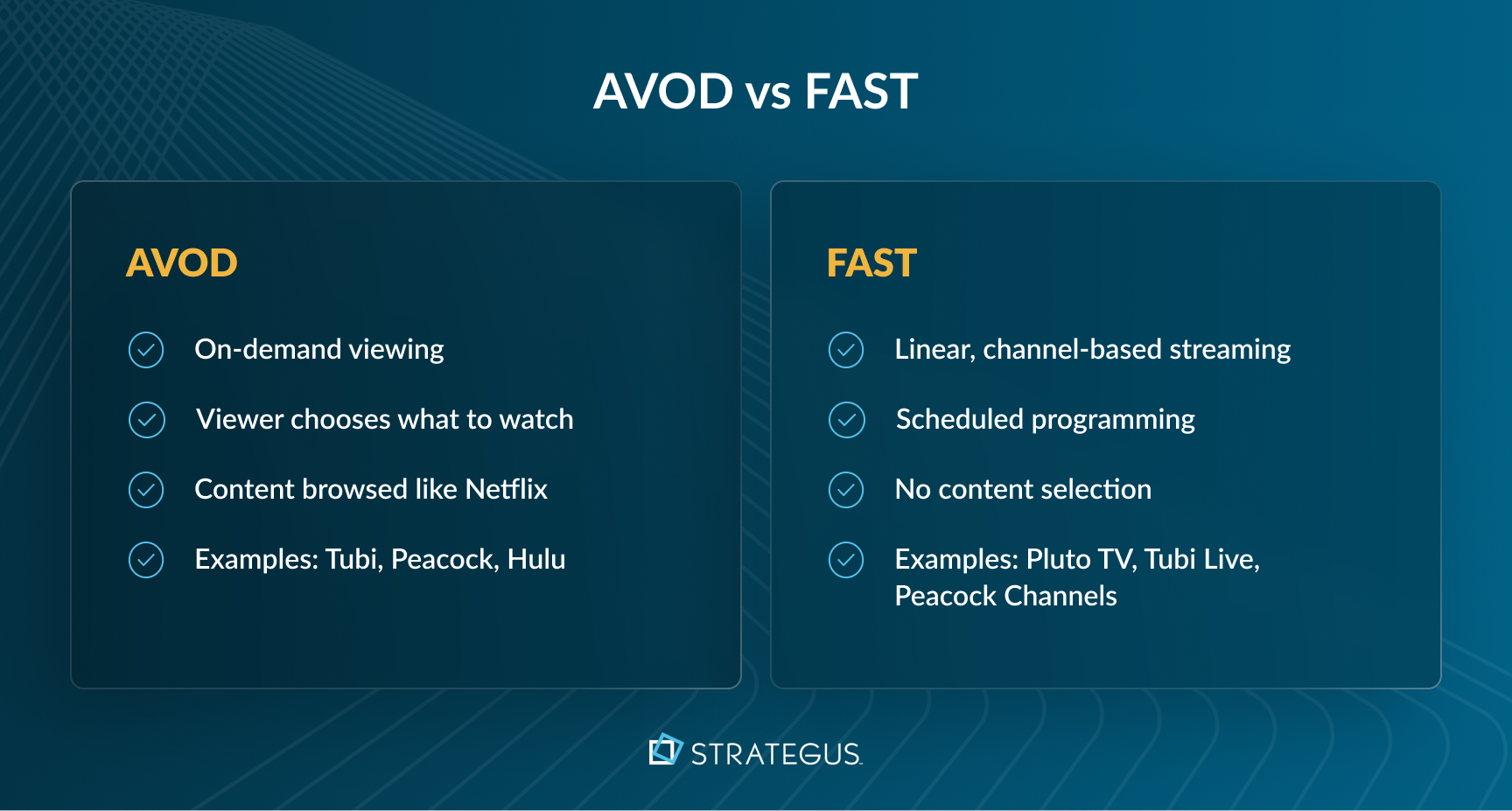 AVOD vs FAST

AVOD

On-demand viewing

Viewer chooses what to watch

Content browsed like Netflix

Examples: Tubi, Peacock, Hulu

FAST

Linear, channel-based streaming

Scheduled programming

No content selection

Examples: Pluto TV, Tubi Live, Peacock Channels

STRATEGUS